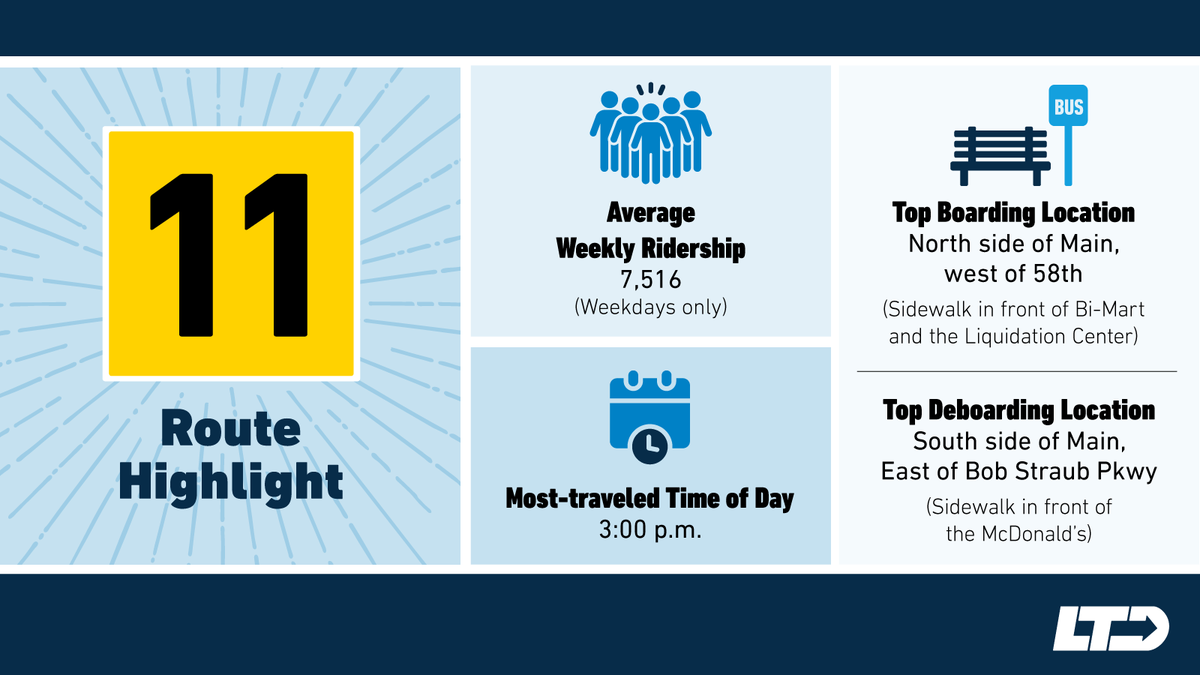 11

Route Highlight

Average Weekly Ridership
7,516
(Weekdays only)

Most-traveled Time of Day
3:00 p.m.

BUS

Top Boarding Location
North side of Main, west of 58th
(Sidewalk in front of Bi-Mart and the Liquidation Center)

Top Deboarding Location
South side of Main, East of Bob Straub Pkwy
(Sidewalk in front of the McDonald's)

LTD